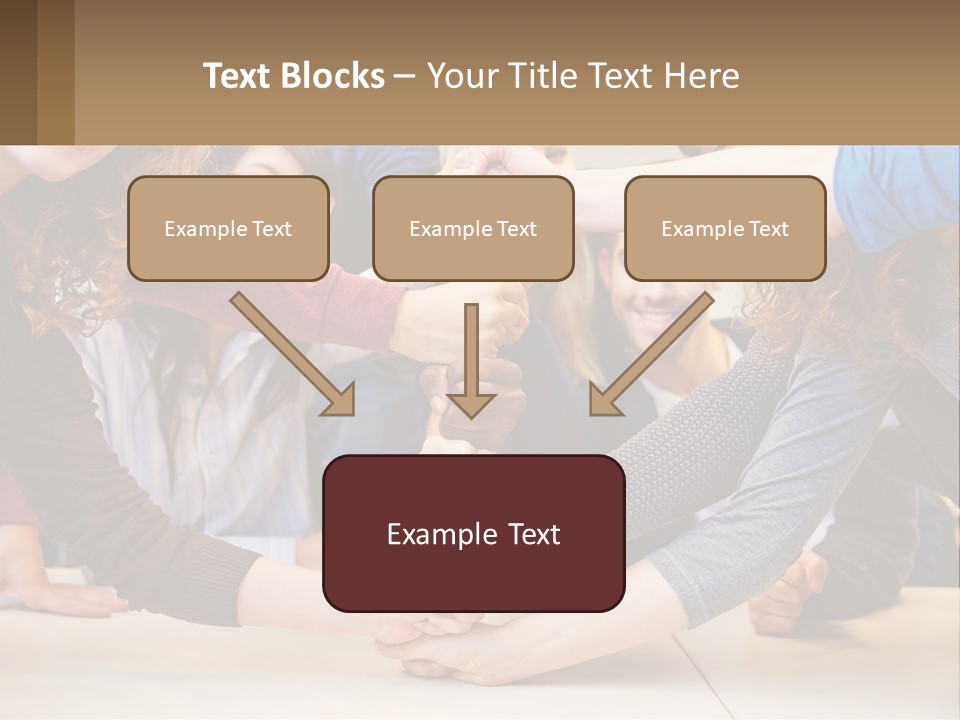 Text Blocks – Your Title Text Here

Example Text

Example Text

Example Text

Example Text